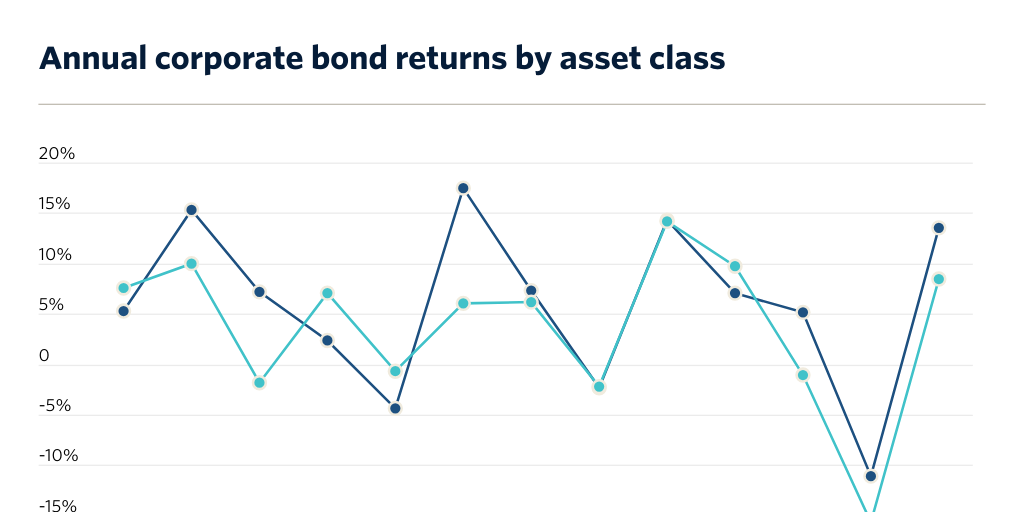 Annual corporate bond returns by asset class

20%
15%
10%
5%
0
-5%
-10%
-15%